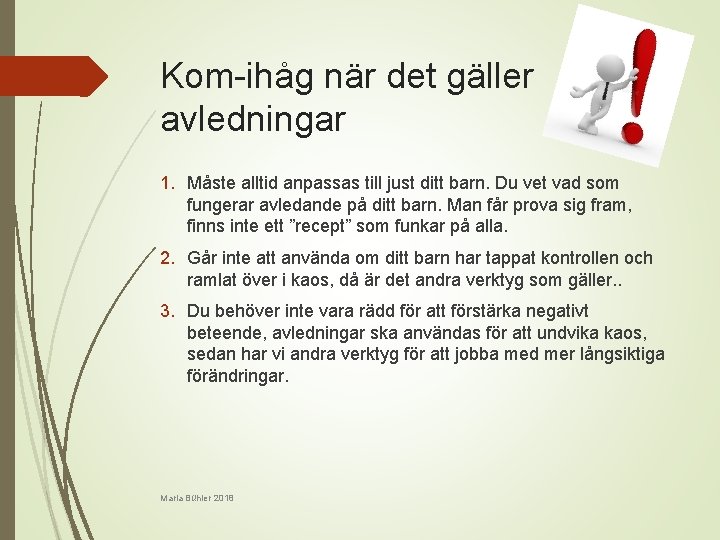 Kom-ihåg när det gäller avledningar

1. Måste alltid anpassas till just ditt barn. Du vet vad som fungerar avledande på ditt barn. Man får prova sig fram, finns inte ett ”recept” som funkar på alla.

2. Går inte att använda om ditt barn har tappat kontrollen och ramlat över i kaos, då är det andra verktyg som gäller..

3. Du behöver inte vara rädd för att förstärka negativt beteende, avledningar ska användas för att undvika kaos, sedan har vi andra verktyg för att jobba med mer långsiktiga förändringar.

Maria Bühler 2018